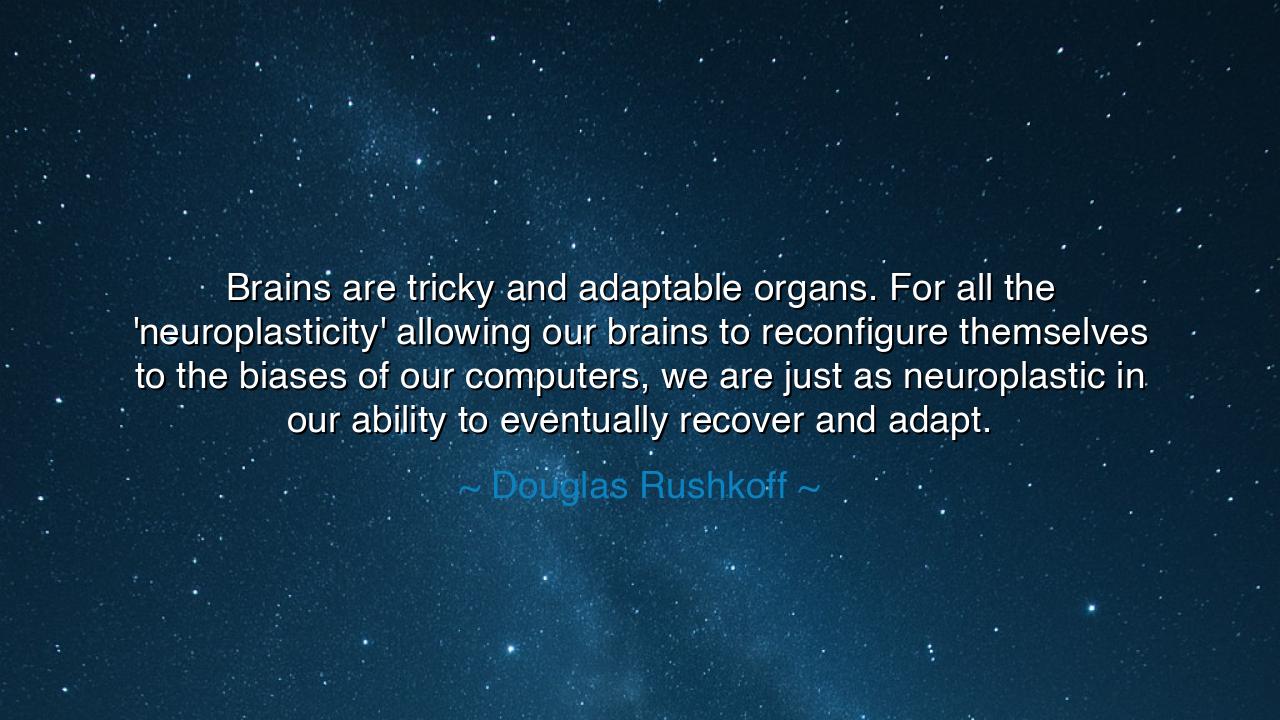 Brains are tricky and adaptable organs. For all the 'neuroplasticity' allowing our brains to reconfigure themselves to the biases of our computers, we are just as neuroplastic in our ability to eventually recover and adapt.

~ Douglas Rushkoff ~